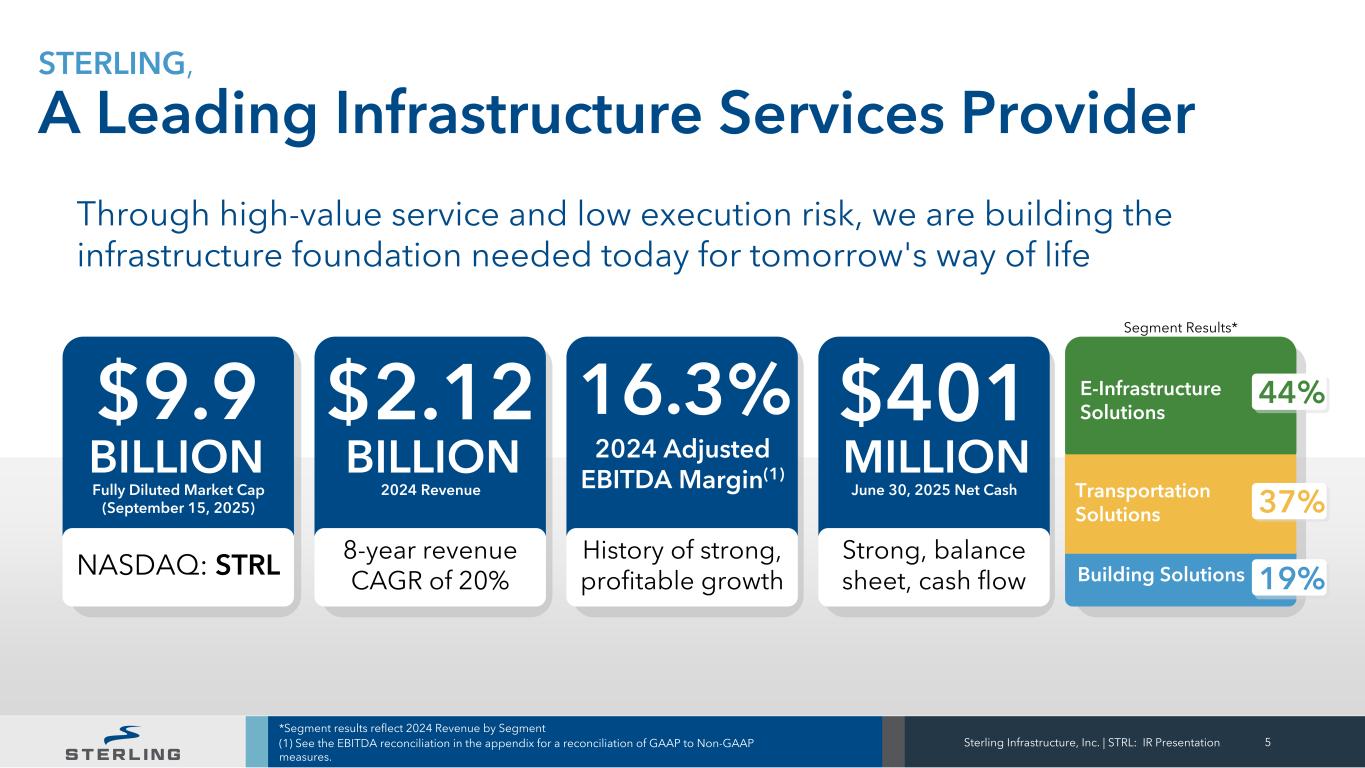 STERLING,
A Leading Infrastructure Services Provider

Through high-value service and low execution risk, we are building the infrastructure foundation needed today for tomorrow's way of life

$9.9
BILLION
Fully Diluted Market Cap
(September 15, 2025)
NASDAQ: STRL

$2.12
BILLION
2024 Revenue
8-year revenue CAGR of 20%

16.3%
2024 Adjusted EBITDA Margin$^{(1)}$
History of strong, profitable growth

$401
MILLION
June 30, 2025 Net Cash
Strong, balance sheet, cash flow

Segment Results*
E-Infrastructure Solutions 44%
Transportation Solutions 37%
Building Solutions 19%

STERLING

*Segment results reflect 2024 Revenue by Segment
(1) See the EBITDA reconciliation in the appendix for a reconciliation of GAAP to Non-GAAP measures.

Sterling Infrastructure, Inc. | STRL: IR Presentation 5